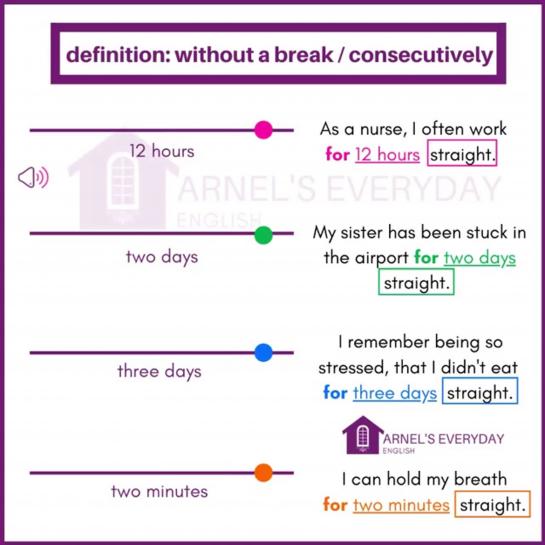 definition: without a break / consecutively

12 hours

As a nurse, I often work for 12 hours straight.

ARNEL'S EVERYDAY ENGLISH

two days

My sister has been stuck in the airport for two days straight.

three days

I remember being so stressed, that I didn't eat for three days straight.

ARNEL'S EVERYDAY ENGLISH

two minutes

I can hold my breath for two minutes straight.